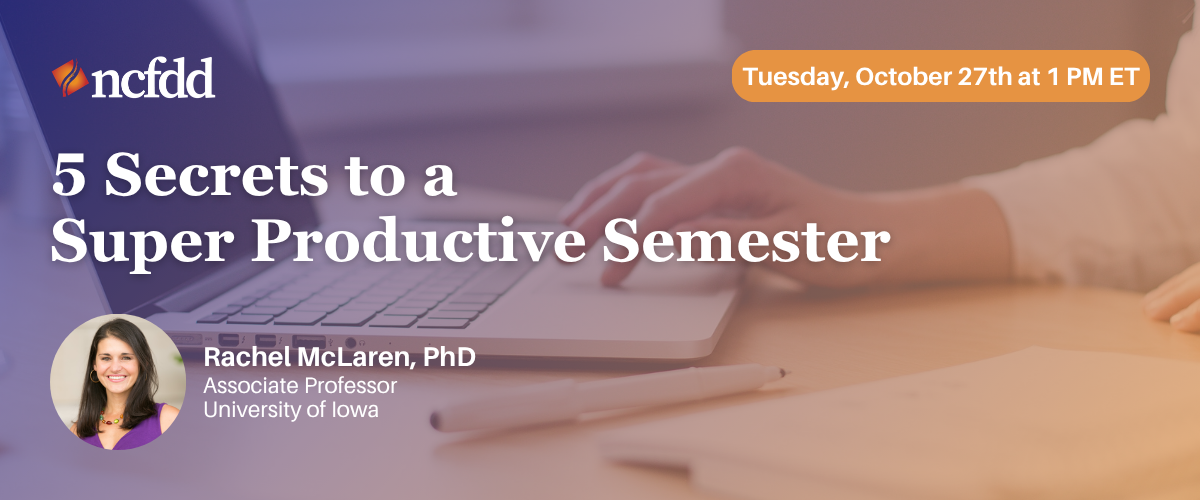 ncfdd

Tuesday, October 27th at 1 PM ET

5 Secrets to a Super Productive Semester

Rachel McLaren, PhD
Associate Professor
University of Iowa